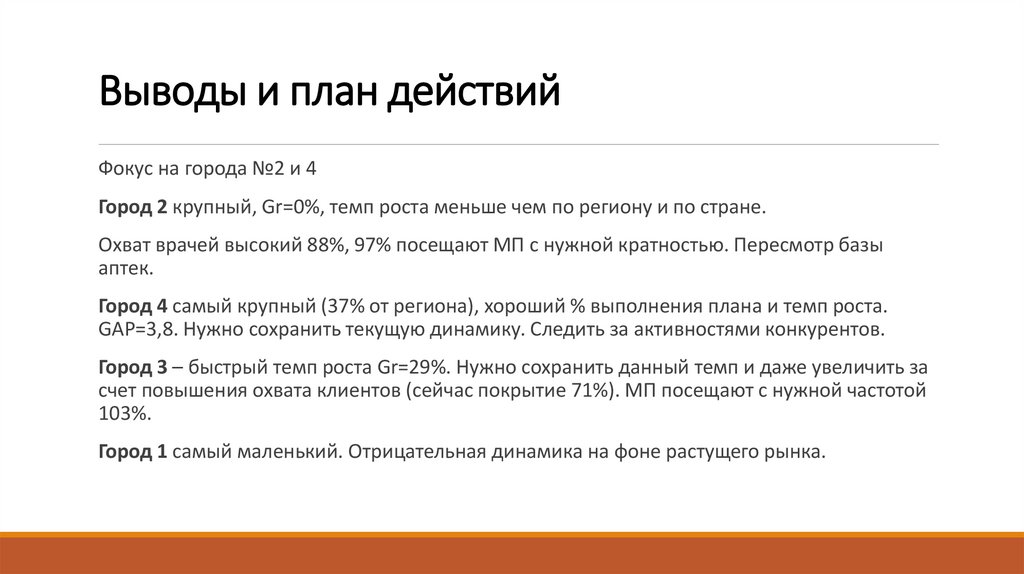 Выводы и план действий

Фокус на города №2 и 4

Город 2 крупный, Gr=0%, темп роста меньше чем по региону и по стране.

Охват врачей высокий 88%, 97% посещают МП с нужной кратностью. Пересмотр базы аптек.

Город 4 самый крупный (37% от региона), хороший % выполнения плана и темп роста. GAP=3,8. Нужно сохранить текущую динамику. Следить за активностями конкурентов.

Город 3 – быстрый темп роста Gr=29%. Нужно сохранить данный темп и даже увеличить за счет повышения охвата клиентов (сейчас покрытие 71%). МП посещают с нужной частотой 103%.

Город 1 самый маленький. Отрицательная динамика на фоне растущего рынка.